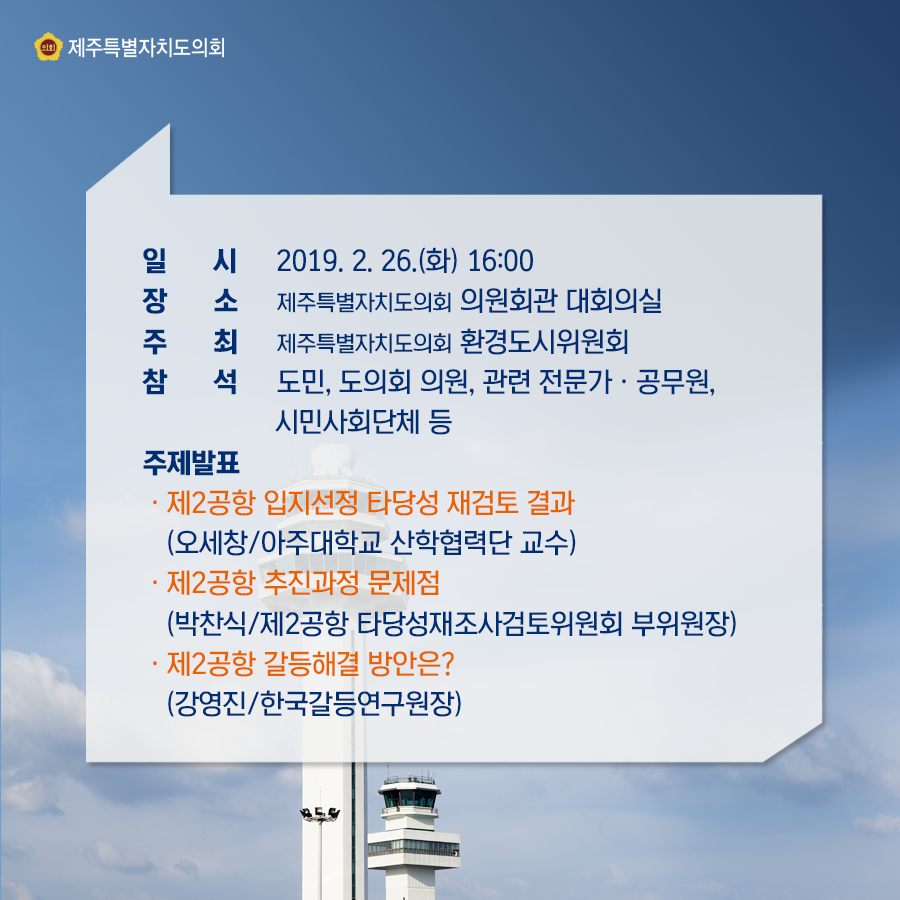 의회 제주특별자치도의회

일 시 2019. 2. 26.(화) 16:00
장 소 제주특별자치도의회 의원회관 대회의실
주 최 제주특별자치도의회 환경도시위원회
참 석 도민, 도의회 의원, 관련 전문가 · 공무원, 시민사회단체 등

주제발표
· 제2공항 입지선정 타당성 재검토 결과
(오세창/아주대학교 산학협력단 교수)
· 제2공항 추진과정 문제점
(박찬식/제2공항 타당성재조사검토위원회 부위원장)
· 제2공항 갈등해결 방안은?
(강영진/한국갈등연구원장)